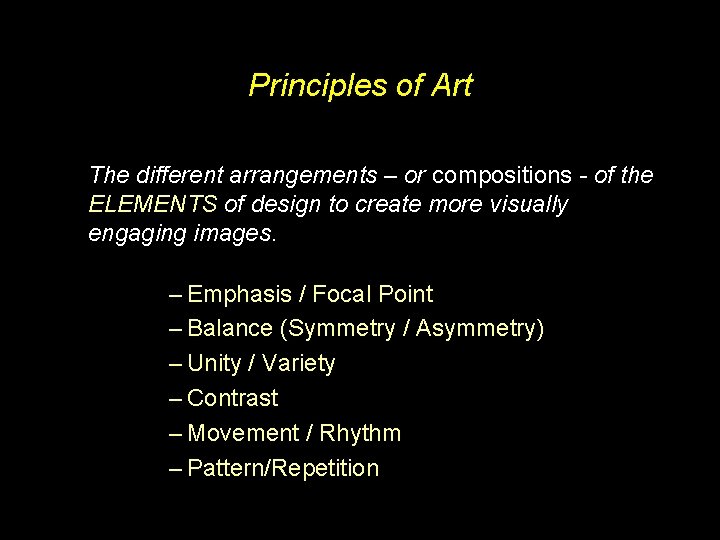 Principles of Art

The different arrangements – or compositions - of the ELEMENTS of design to create more visually engaging images.

– Emphasis / Focal Point
– Balance (Symmetry / Asymmetry)
– Unity / Variety
– Contrast
– Movement / Rhythm
– Pattern/Repetition